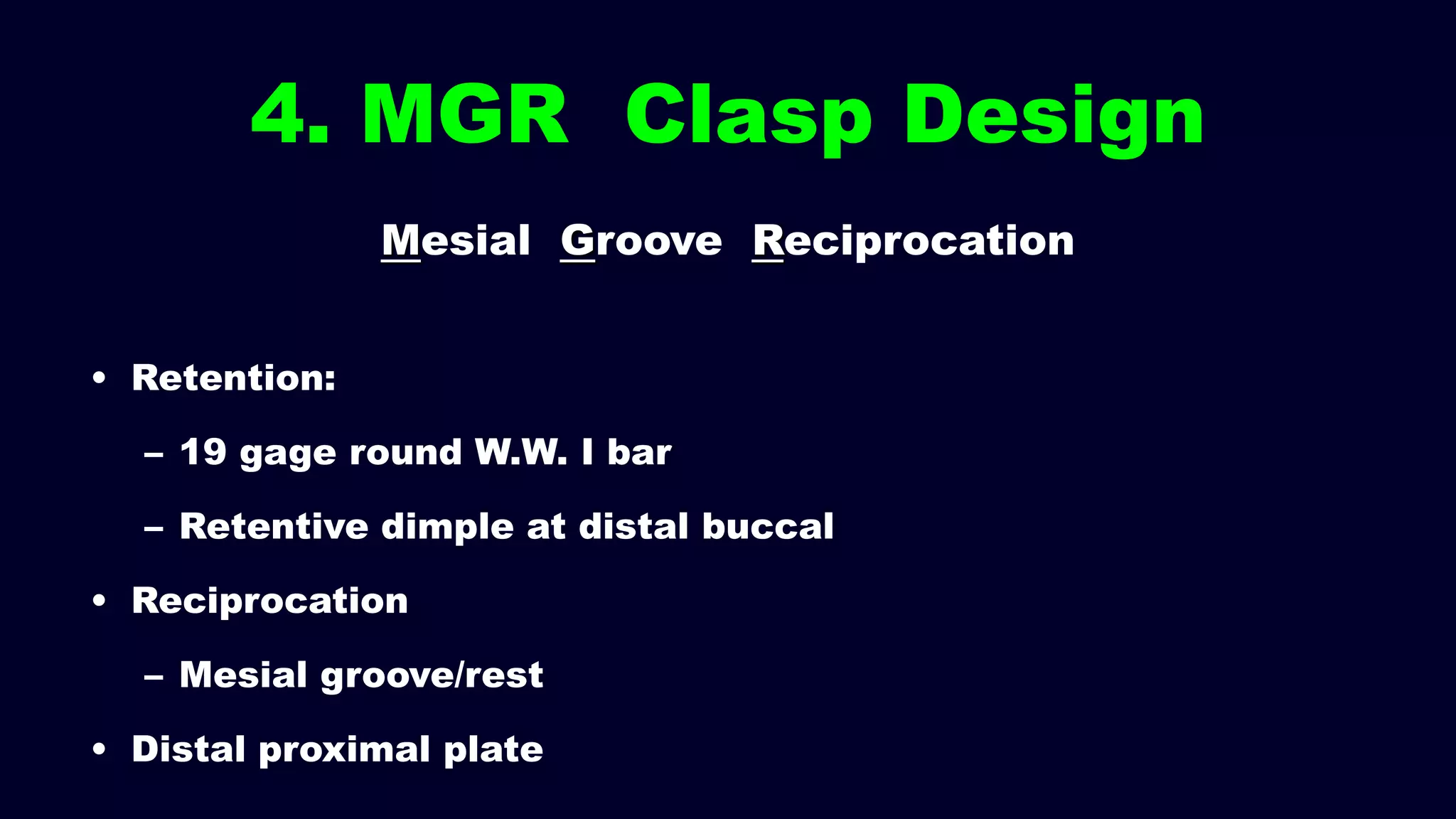 4. MGR Clasp Design

Mesial Groove Reciprocation

• Retention:
– 19 gage round W.W. I bar
– Retentive dimple at distal buccal
• Reciprocation
– Mesial groove/rest
• Distal proximal plate